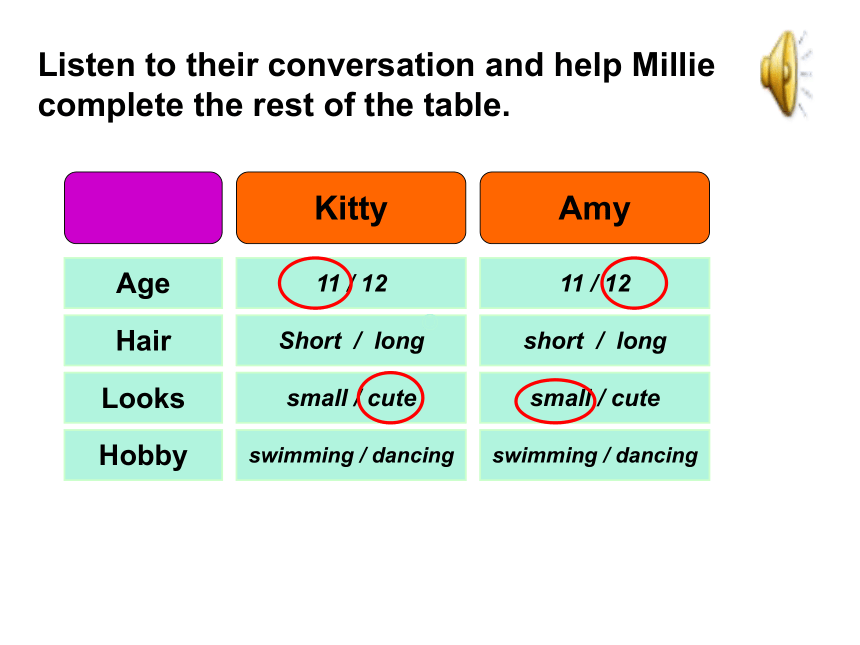 Listen to their conversation and help Millie complete the rest of the table.

| | Kitty | Amy |
|---|---|---|
| Age | 11 / 12 | 11 / 12 |
| Hair | Short / long | short / long |
| Looks | small / cute | small / cute |
| Hobby | swimming / dancing | swimming / dancing |